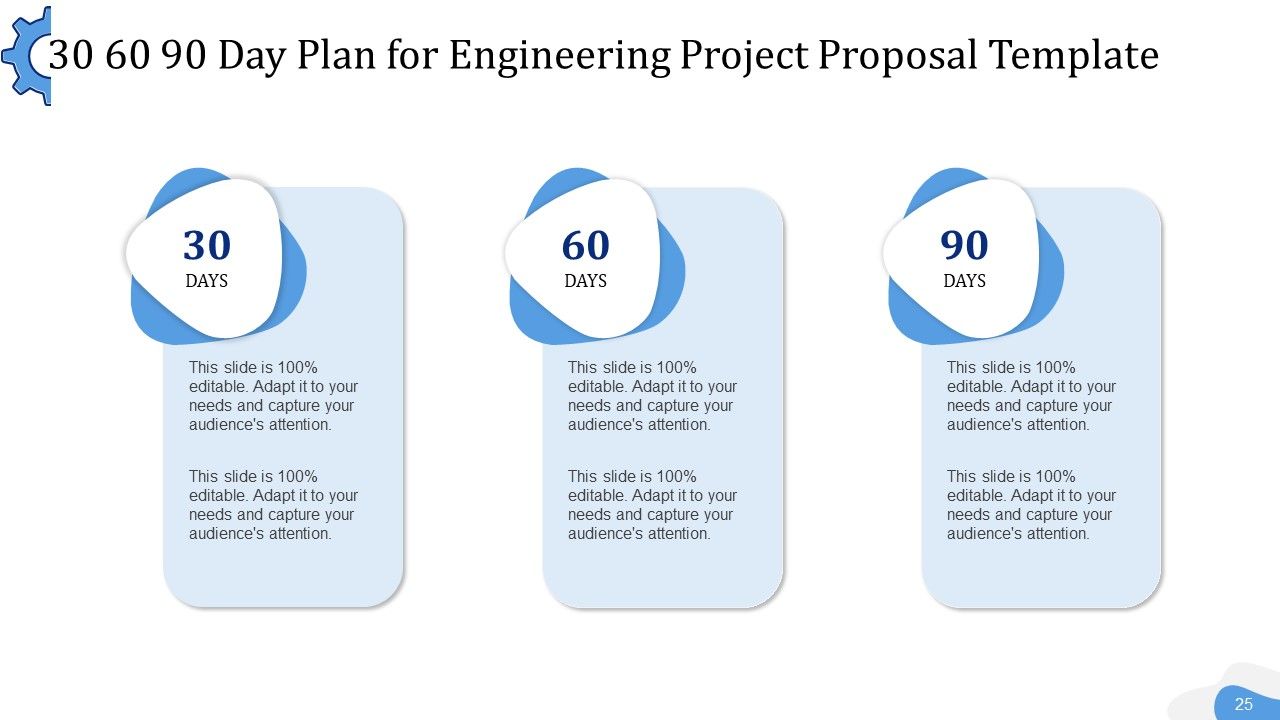 30 60 90 Day Plan for Engineering Project Proposal Template

30
DAYS

This slide is 100% editable. Adapt it to your needs and capture your audience's attention.

This slide is 100% editable. Adapt it to your needs and capture your audience's attention.

60
DAYS

This slide is 100% editable. Adapt it to your needs and capture your audience's attention.

This slide is 100% editable. Adapt it to your needs and capture your audience's attention.

90
DAYS

This slide is 100% editable. Adapt it to your needs and capture your audience's attention.

This slide is 100% editable. Adapt it to your needs and capture your audience's attention.

25